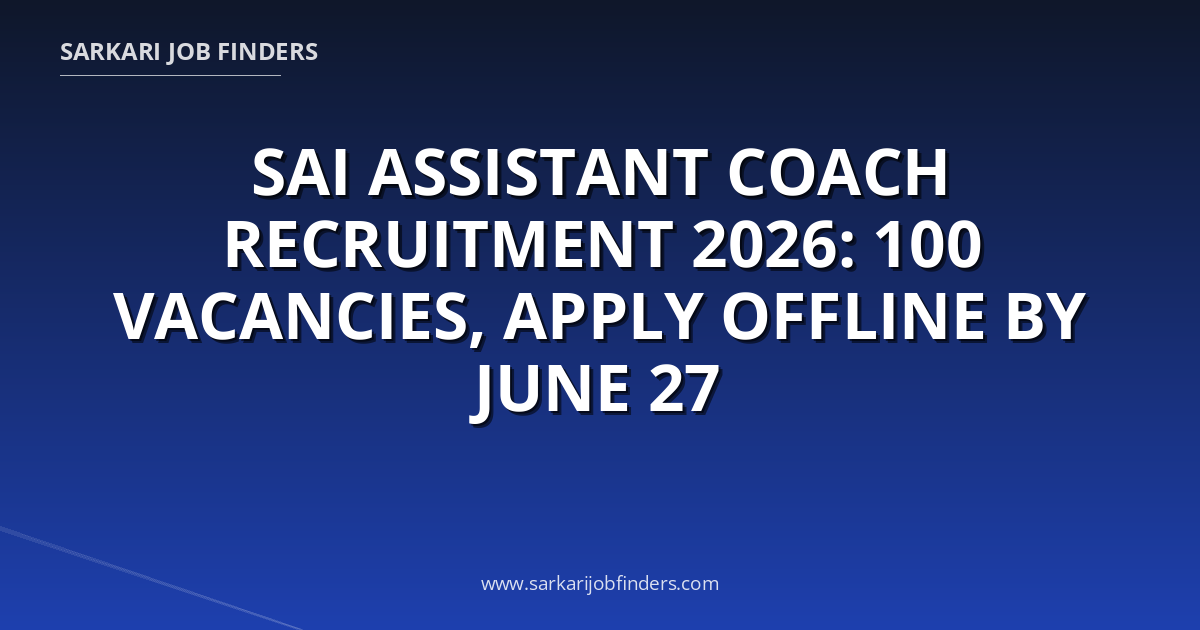 SARKARI JOB FINDERS

SAI ASSISTANT COACH RECRUITMENT 2026: 100 VACANCIES, APPLY OFFLINE BY JUNE 27

www.sarkarijobfinders.com